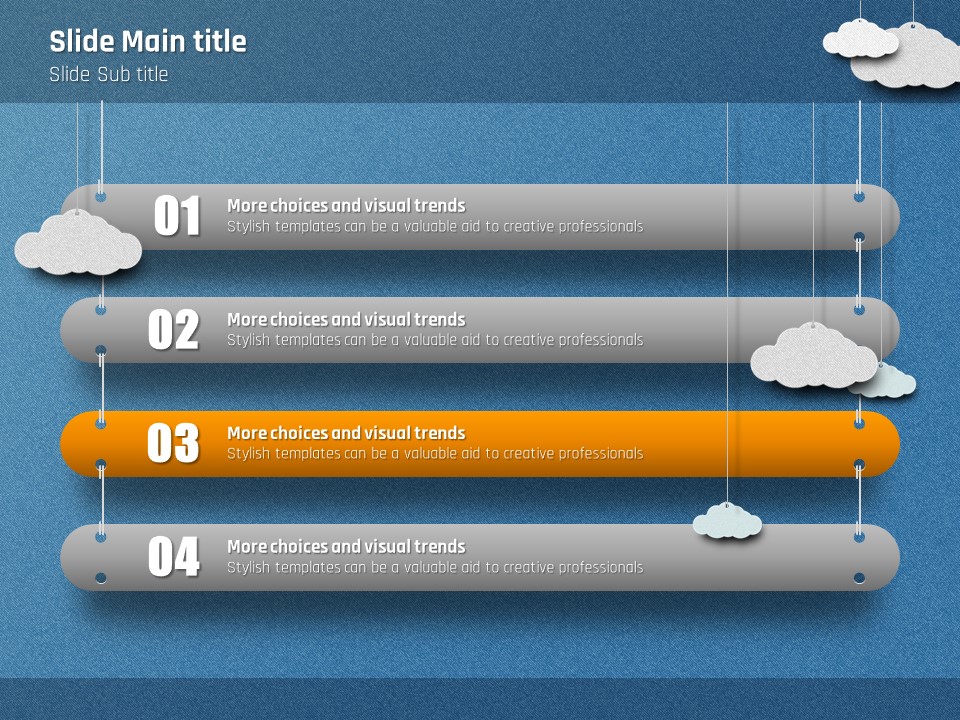 Slide Main title
Slide Sub title

01
More choices and visual trends
Stylish templates can be a valuable aid to creative professionals

02
More choices and visual trends
Stylish templates can be a valuable aid to creative professionals

03
More choices and visual trends
Stylish templates can be a valuable aid to creative professionals

04
More choices and visual trends
Stylish templates can be a valuable aid to creative professionals